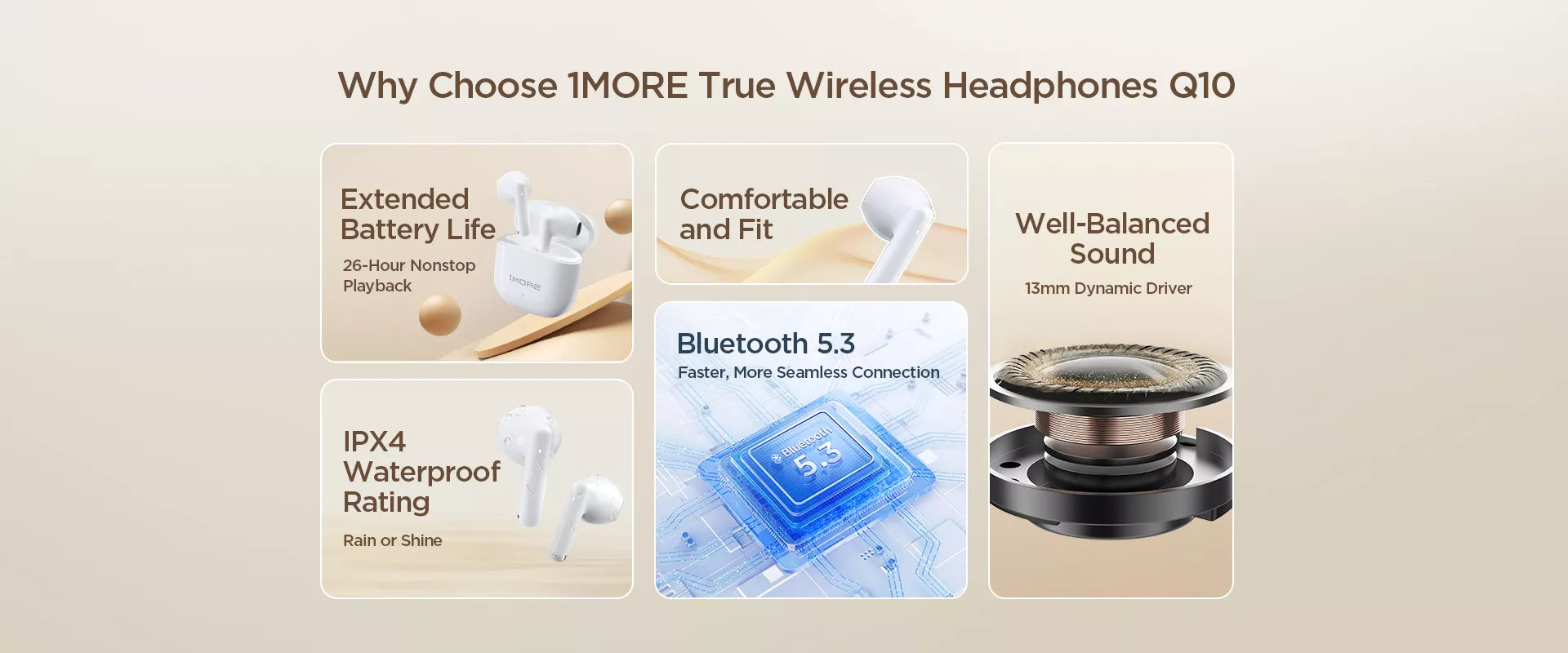 Why Choose 1MORE True Wireless Headphones Q10

Extended Battery Life

26-Hour Nonstop Playback

1MORE

IPX4 Waterproof Rating

Rain or Shine

Comfortable and Fit

Bluetooth 5.3

Faster, More Seamless Connection

Bluetooth 5.3

Well-Balanced Sound

13mm Dynamic Driver